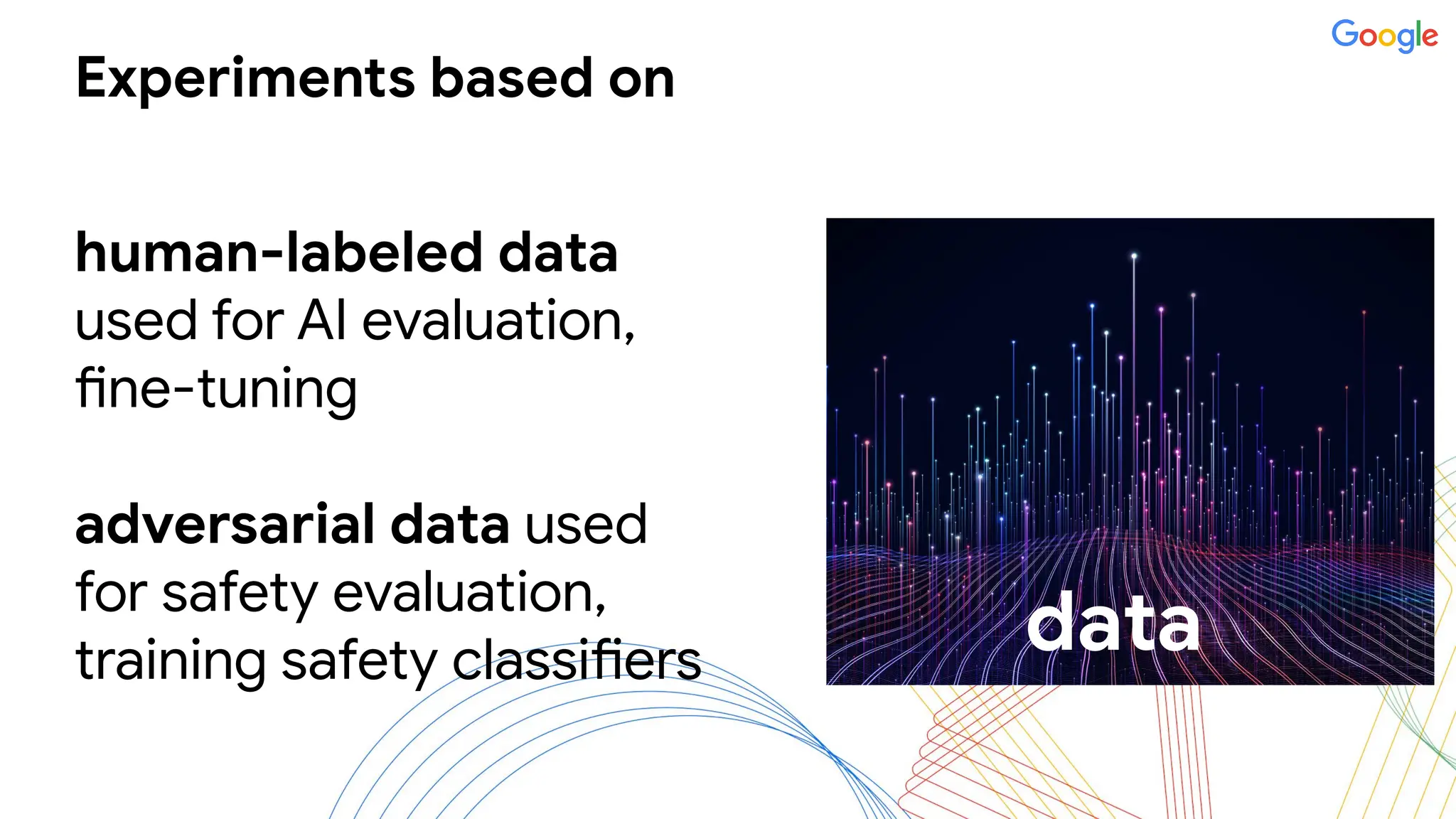 Google

Experiments based on

human-labeled data used for AI evaluation, fine-tuning

adversarial data used for safety evaluation, training safety classifiers

data